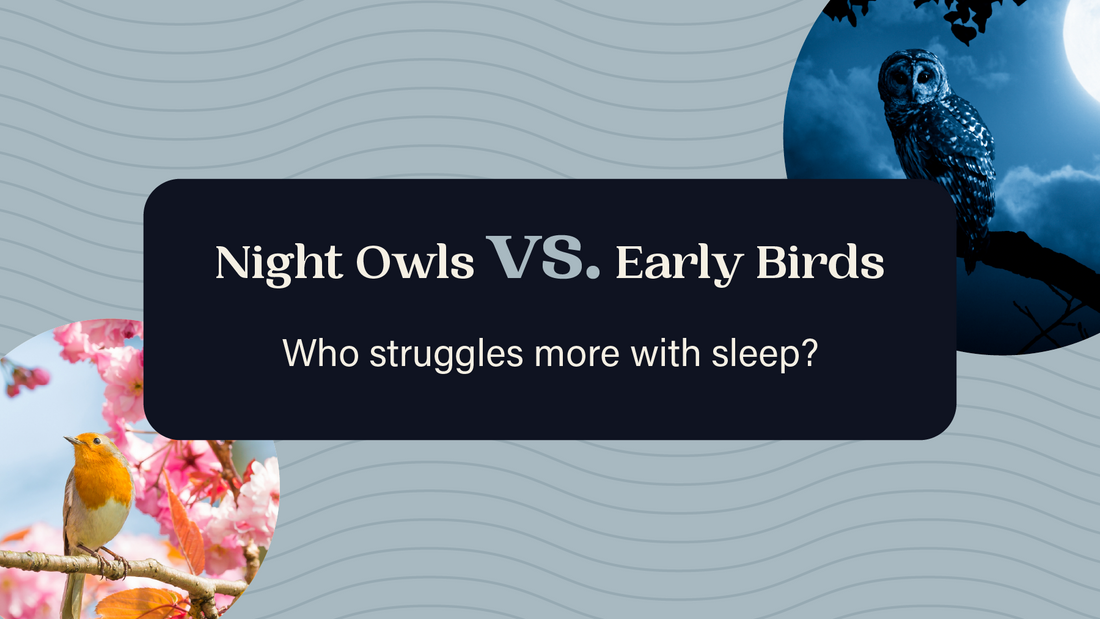 Night Owls VS. Early Birds

Who struggles more with sleep?